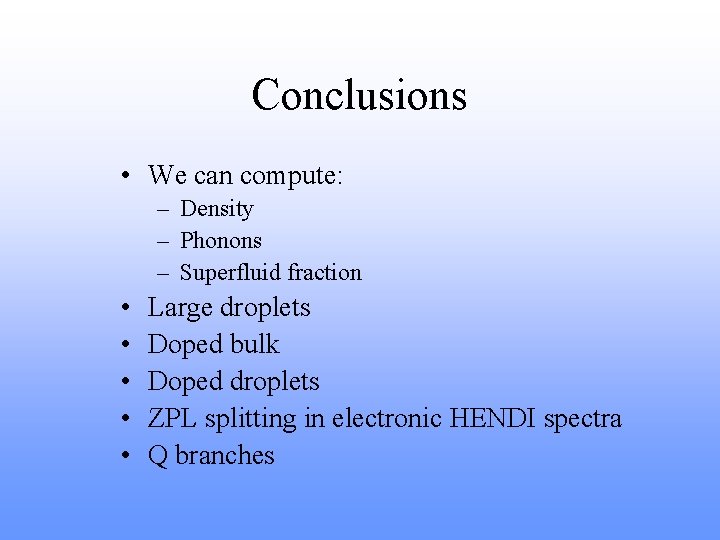 Conclusions

• We can compute:
  – Density
  – Phonons
  – Superfluid fraction
• Large droplets
• Doped bulk
• Doped droplets
• ZPL splitting in electronic HENDI spectra
• Q branches